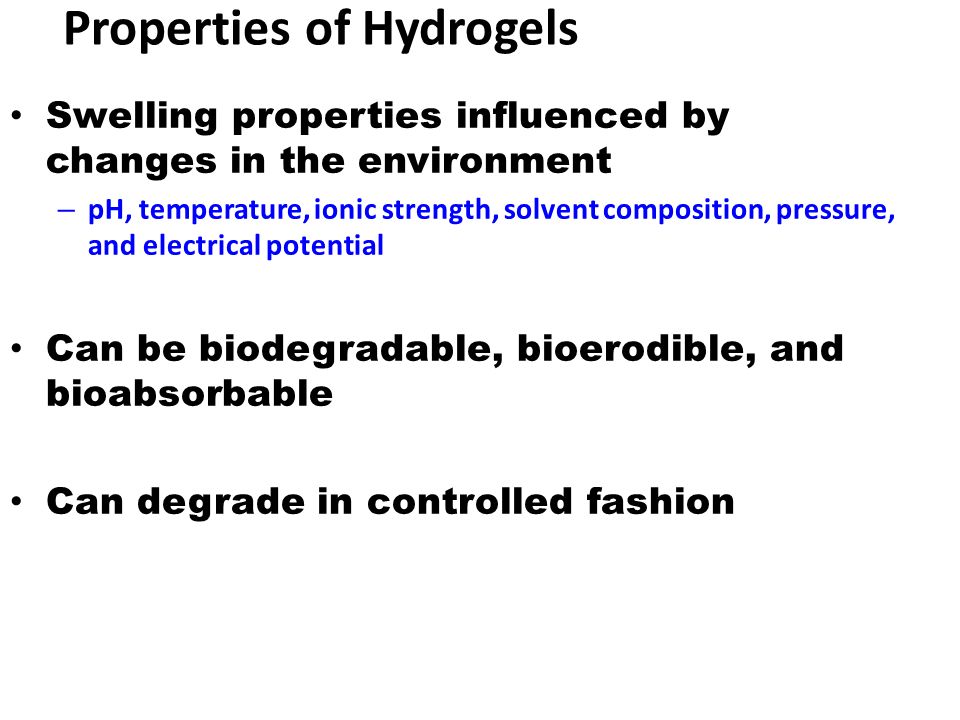 Properties of Hydrogels

• Swelling properties influenced by changes in the environment

– pH, temperature, ionic strength, solvent composition, pressure, and electrical potential

• Can be biodegradable, bioerodible, and bioabsorbable

• Can degrade in controlled fashion